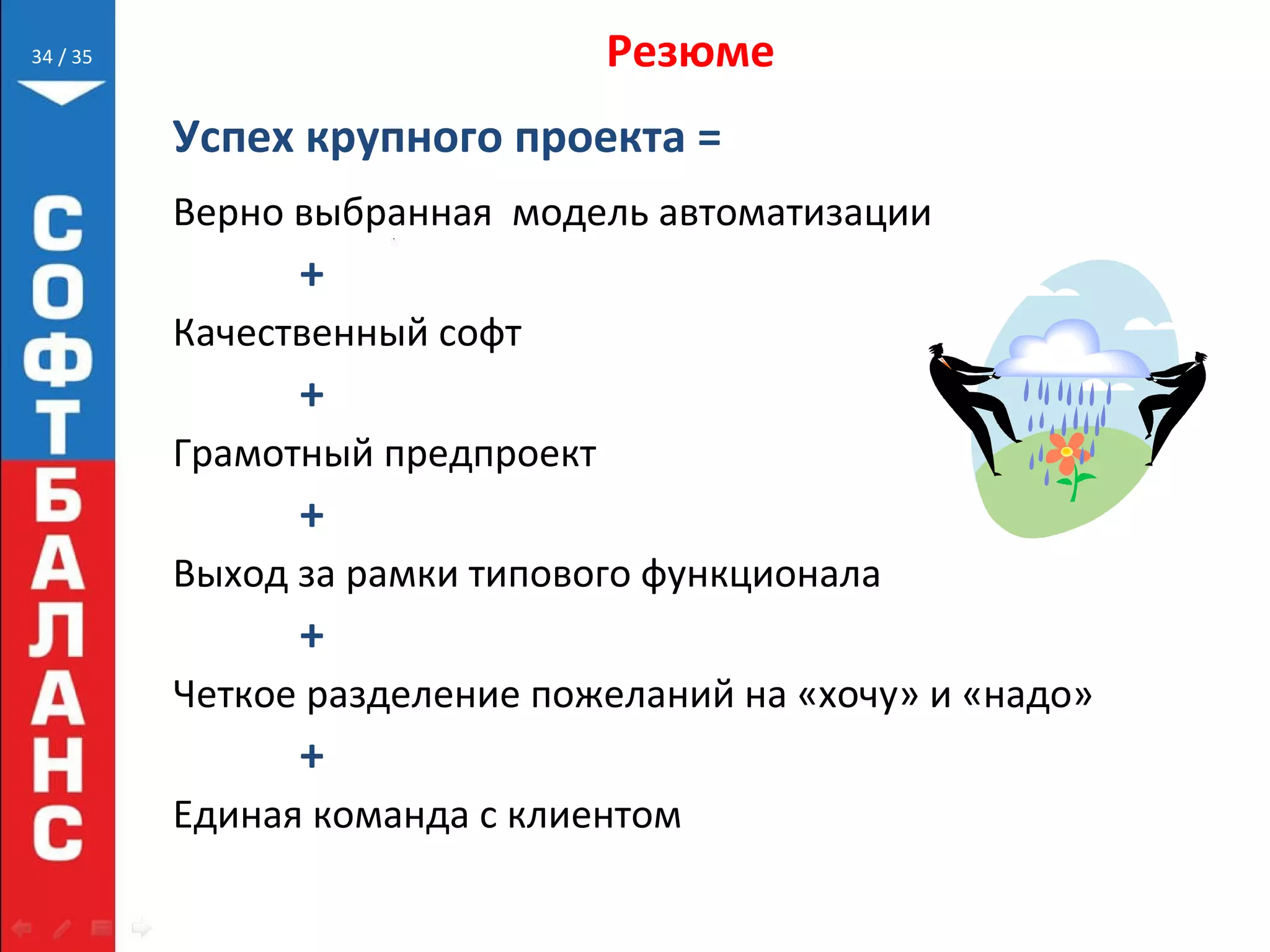 34 / 35

СОФТБАЛАНС

Резюме

Успех крупного проекта =

Верно выбранная модель автоматизации

+

Качественный софт

+

Грамотный предпроект

+

Выход за рамки типового функционала

+

Четкое разделение пожеланий на «хочу» и «надо»

+

Единая команда с клиентом